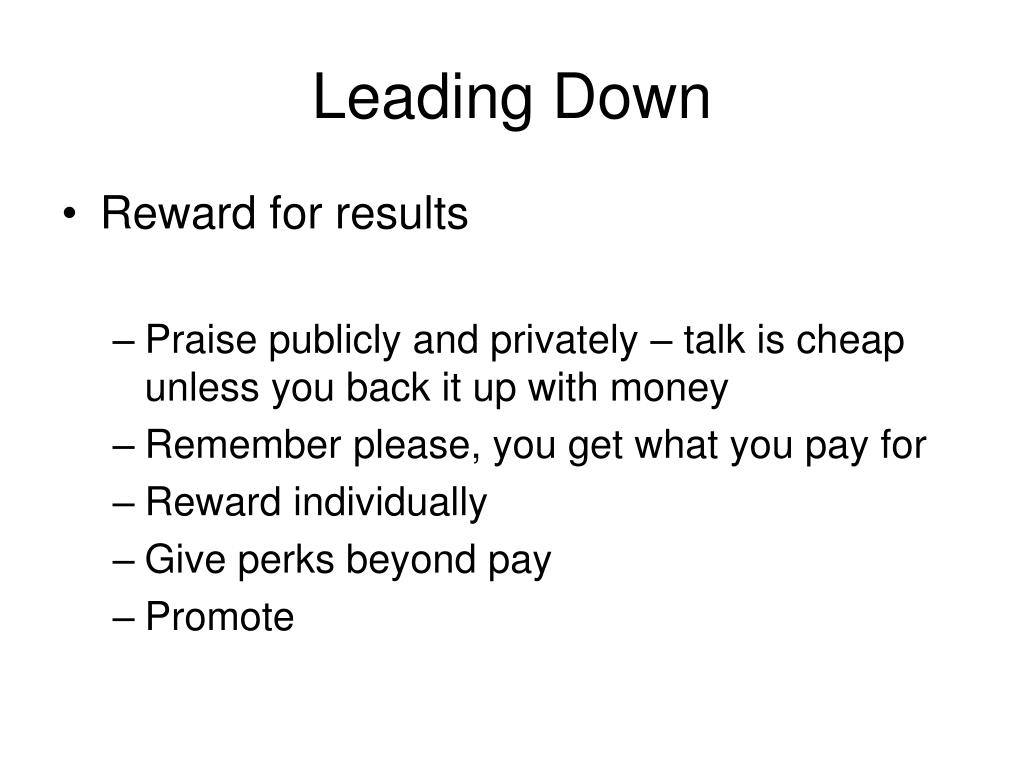 Leading Down

• Reward for results

– Praise publicly and privately – talk is cheap unless you back it up with money
– Remember please, you get what you pay for
– Reward individually
– Give perks beyond pay
– Promote